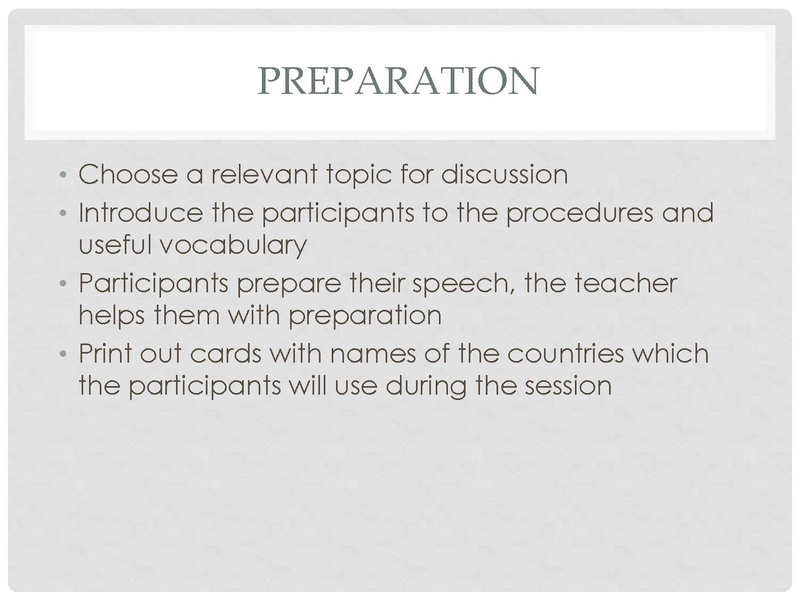 PREPARATION

• Choose a relevant topic for discussion
• Introduce the participants to the procedures and useful vocabulary
• Participants prepare their speech, the teacher helps them with preparation
• Print out cards with names of the countries which the participants will use during the session